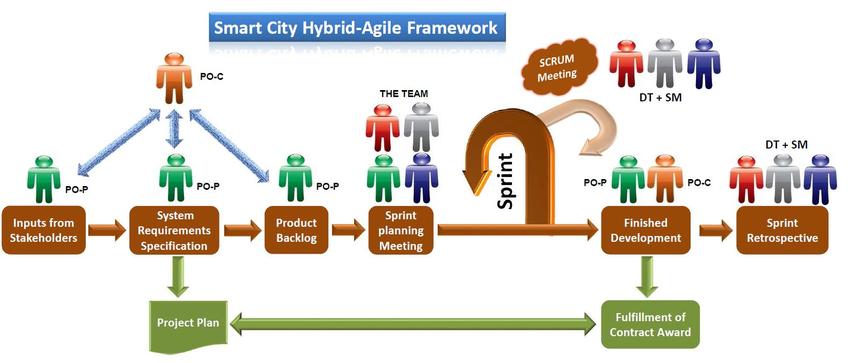 Smart City Hybrid-Agile Framework

PO-C

SCRUM Meeting

DT + SM

THE TEAM

DT + SM

PO-P

PO-P

PO-P

Sprint

PO-P

PO-C

Inputs from Stakeholders

System Requirements Specification

Product Backlog

Sprint planning Meeting

Finished Development

Sprint Retrospective

Project Plan

Fulfillment of Contract Award